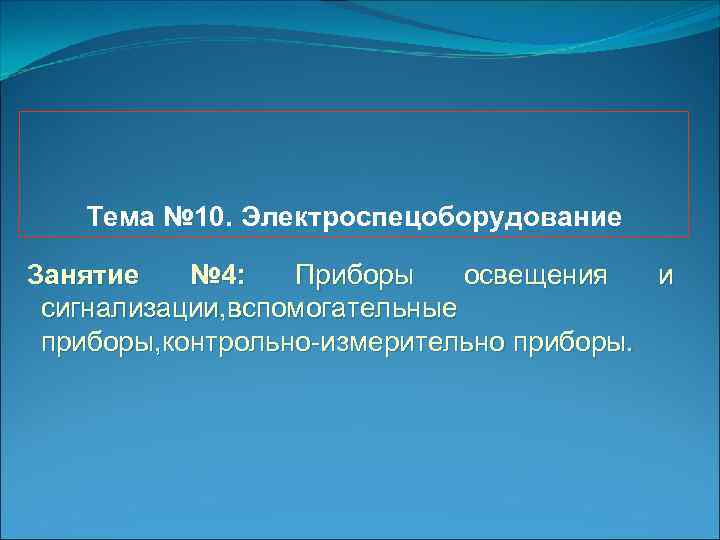 Тема №10. Электроспецоборудование

Занятие №4: Приборы освещения и сигнализации,вспомогательные приборы,контрольно-измерительно приборы.